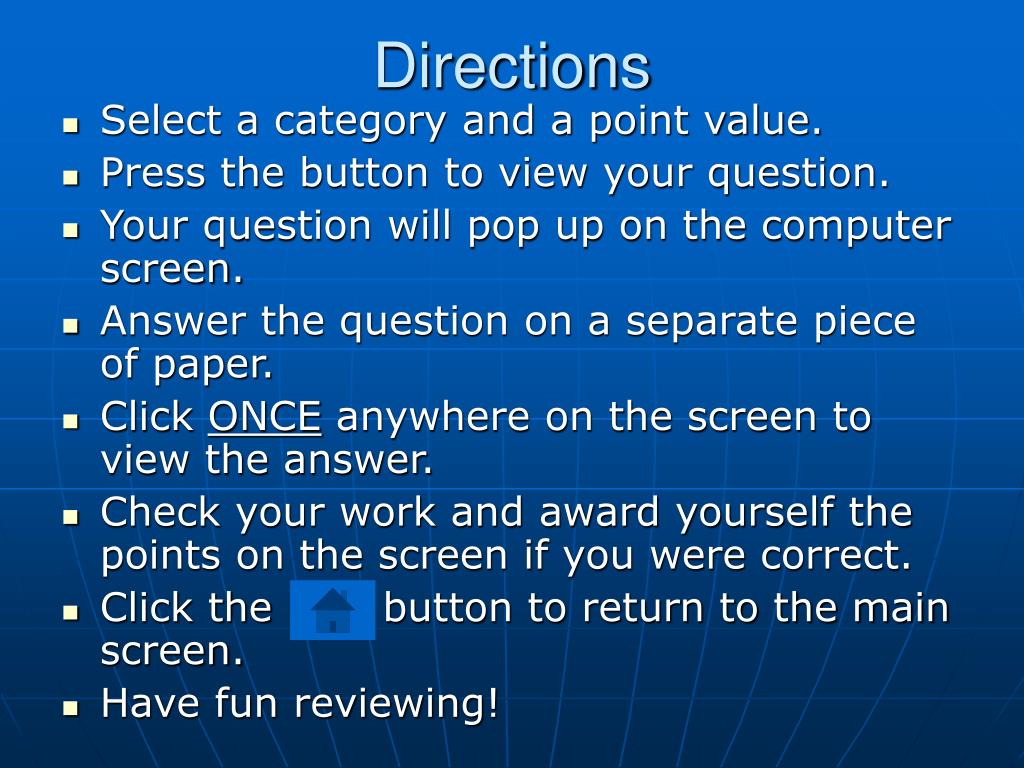 Directions

- Select a category and a point value.
- Press the button to view your question.
- Your question will pop up on the computer screen.
- Answer the question on a separate piece of paper.
- Click ONCE anywhere on the screen to view the answer.
- Check your work and award yourself the points on the screen if you were correct.
- Click the button to return to the main screen.
- Have fun reviewing!